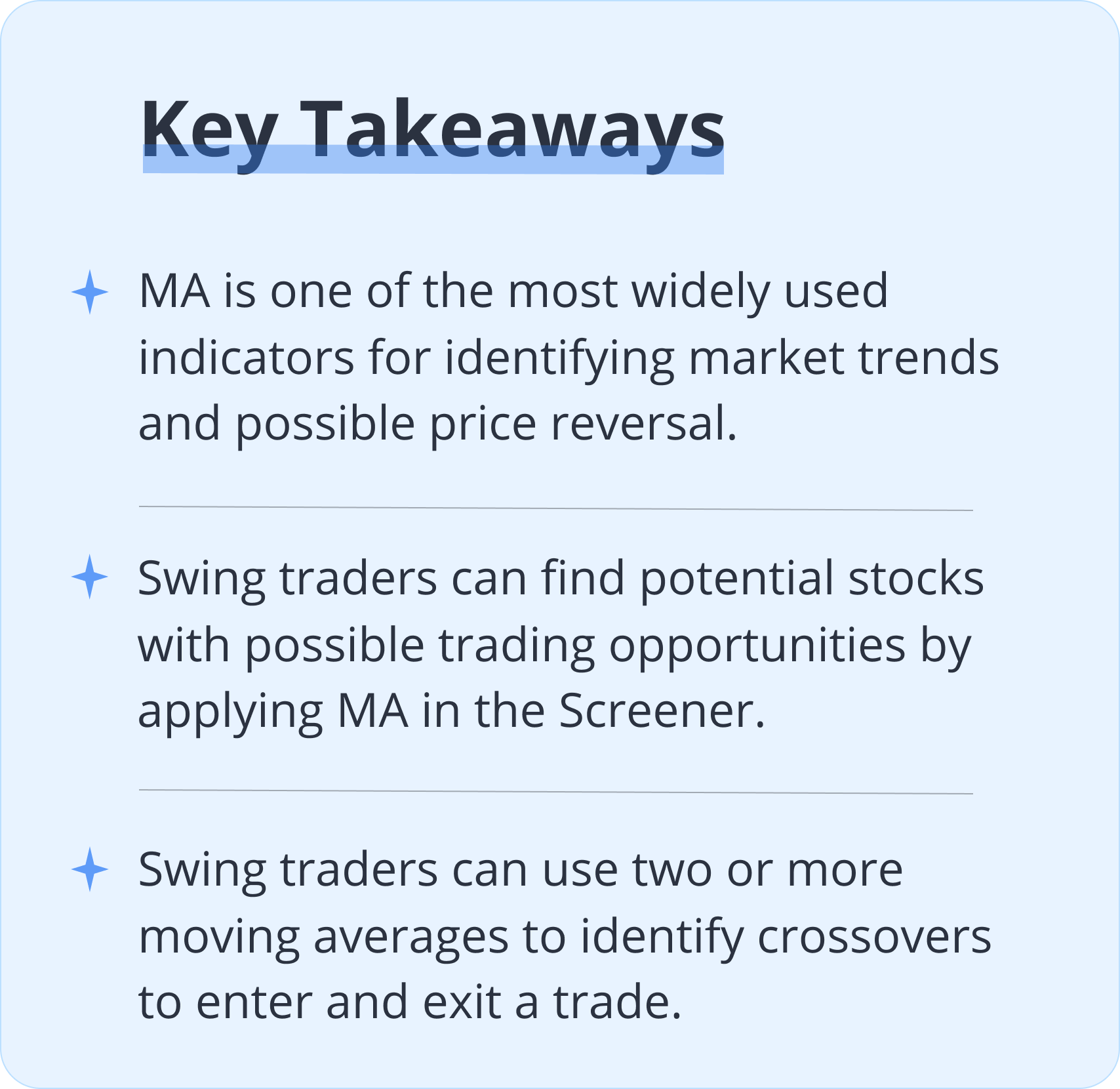 Key Takeaways

MA is one of the most widely used indicators for identifying market trends and possible price reversal.

Swing traders can find potential stocks with possible trading opportunities by applying MA in the Screener.

Swing traders can use two or more moving averages to identify crossovers to enter and exit a trade.